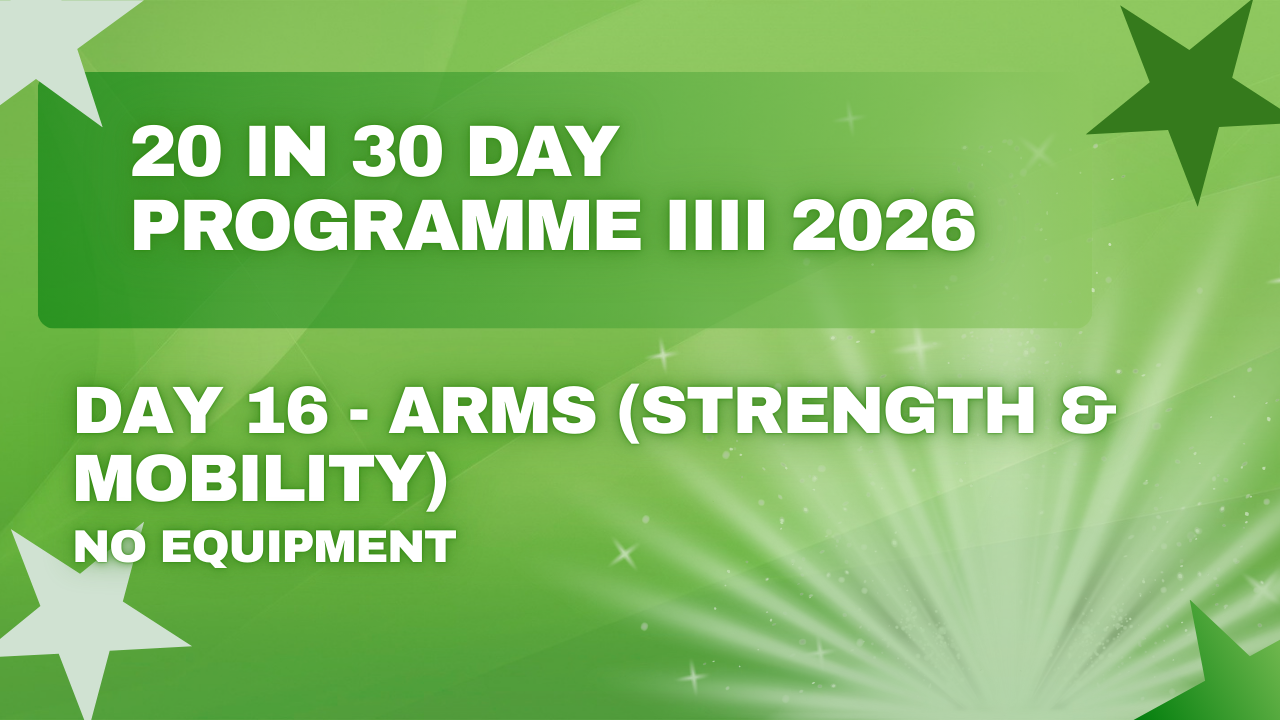 20 IN 30 DAY PROGRAMME IIII 2026

DAY 16 - ARMS (STRENGTH & MOBILITY)

NO EQUIPMENT